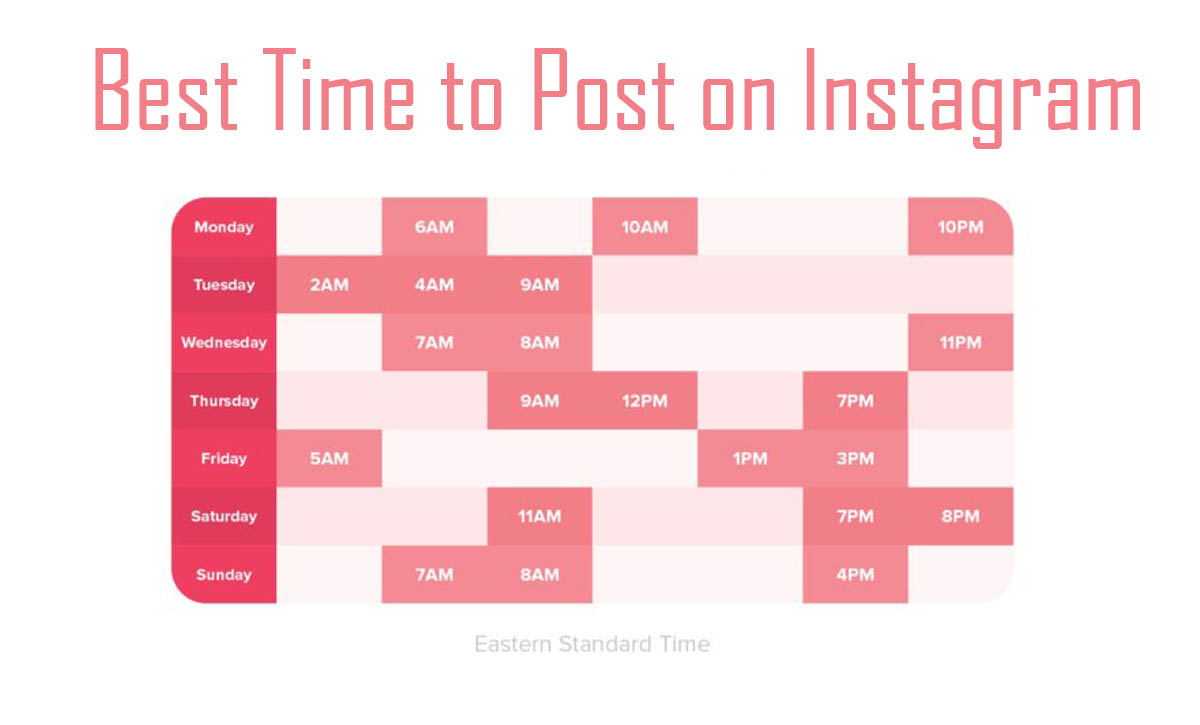 Best Time to Post on Instagram

| Monday | | 6AM | | 10AM | | | 10PM |
|---|---|---|---|---|---|---|---|
| Tuesday | 2AM | 4AM | 9AM | | | | |
| Wednesday | | 7AM | 8AM | | | | 11PM |
| Thursday | | | 9AM | 12PM | | 7PM | |
| Friday | 5AM | | | | 1PM | 3PM | |
| Saturday | | | 11AM | | | 7PM | 8PM |
| Sunday | | 7AM | 8AM | | | 4PM | |

Eastern Standard Time